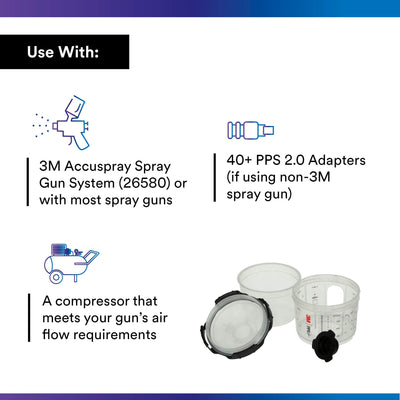 Use With:

3M Accuspray Spray Gun System (26580) or with most spray guns

40+ PPS 2.0 Adapters (if using non-3M spray gun)

A compressor that meets your gun's air flow requirements

3M